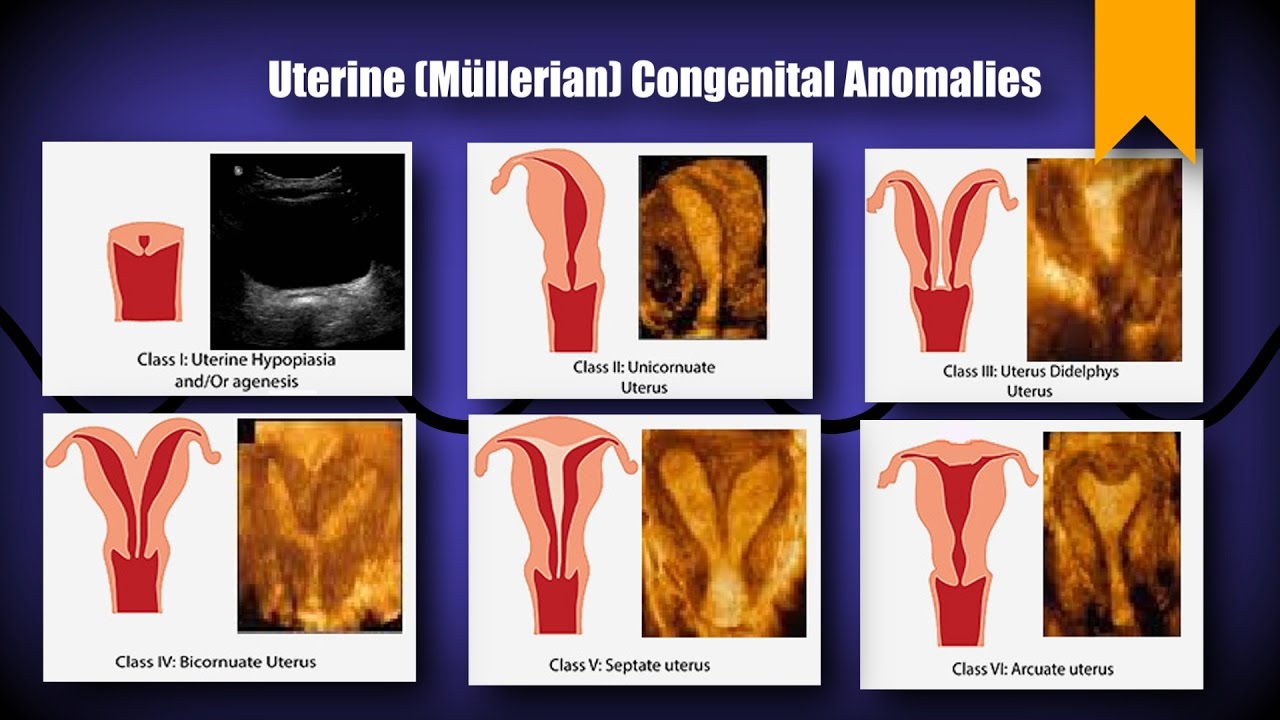 Uterine (Müllerian) Congenital Anomalies

Class I: Uterine Hypopiasia and/Or agenesis

Class II: Unicornuate Uterus

Class III: Uterus Didelphys Uterus

Class IV: Bicornuate Uterus

Class V: Septate uterus

Class VI: Arcuate uterus